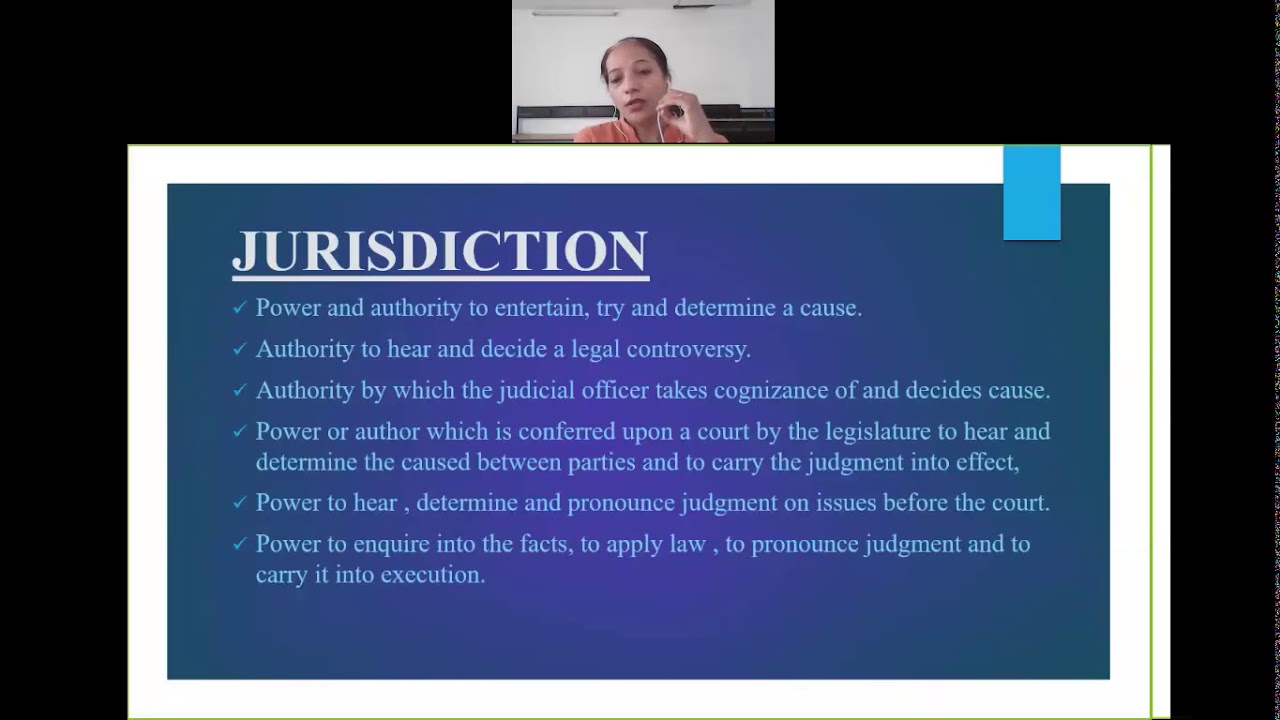 JURISDICTION

✓ Power and authority to entertain, try and determine a cause.

✓ Authority to hear and decide a legal controversy.

✓ Authority by which the judicial officer takes cognizance of and decides cause.

✓ Power or author which is conferred upon a court by the legislature to hear and determine the caused between parties and to carry the judgment into effect,

✓ Power to hear , determine and pronounce judgment on issues before the court.

✓ Power to enquire into the facts, to apply law , to pronounce judgment and to carry it into execution.